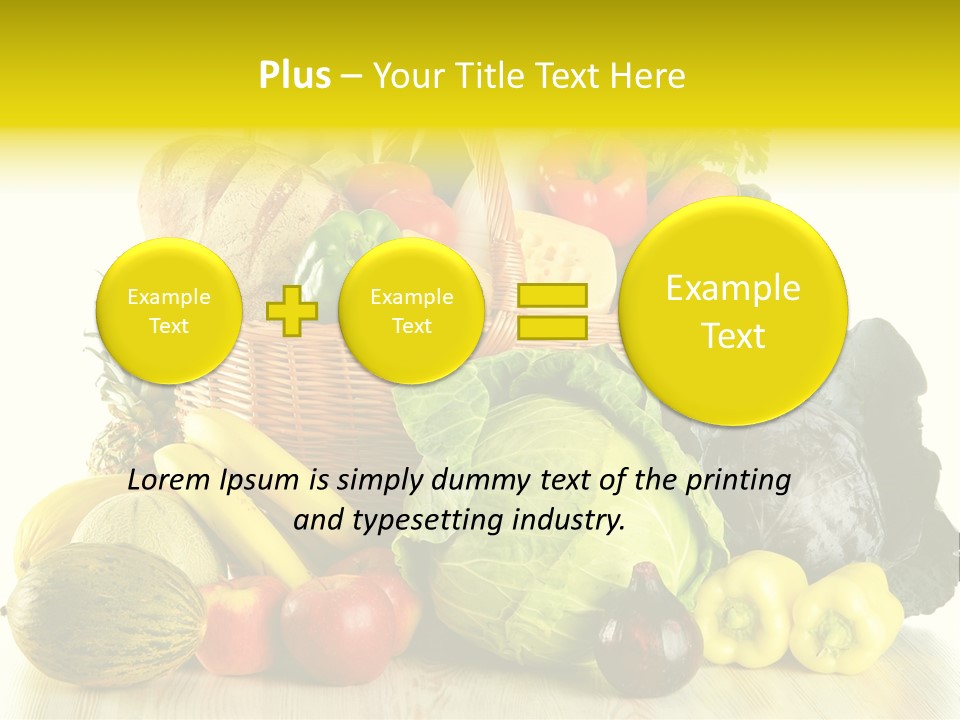 Plus – Your Title Text Here

Example Text

Example Text

Example Text

Lorem Ipsum is simply dummy text of the printing and typesetting industry.